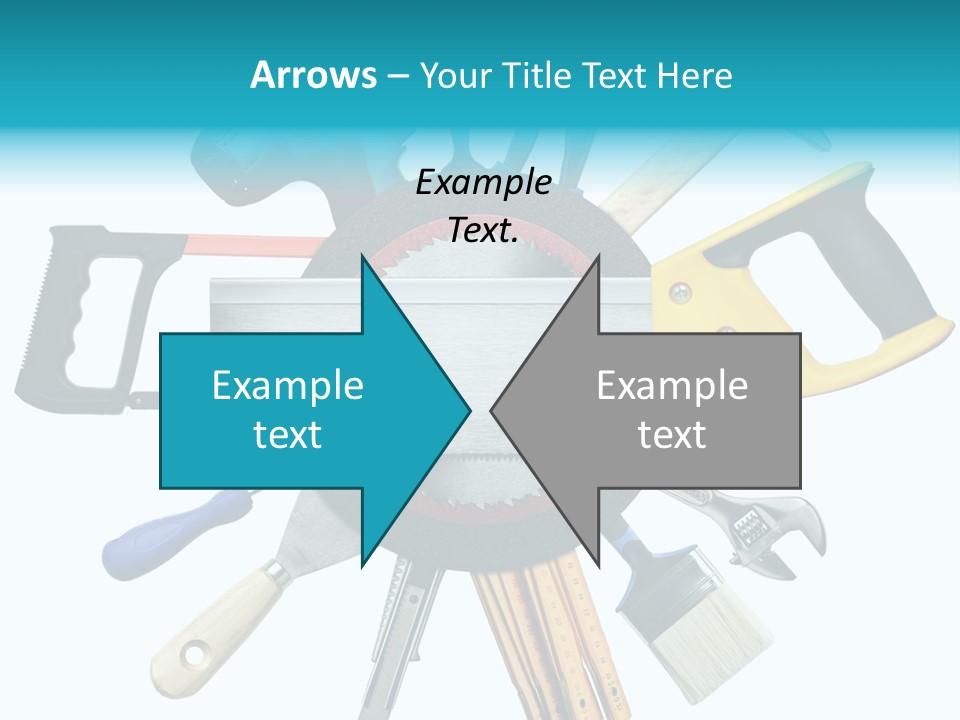 Arrows – Your Title Text Here

Example Text.

Example text

Example text